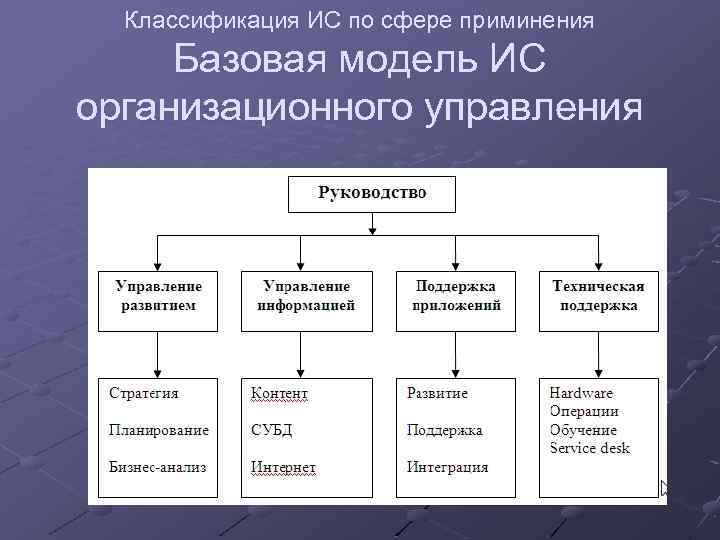 Классификация ИС по сфере приминения

Базовая модель ИС организационного управления

Руководство

Управление развитием

Управление информацией

Поддержка приложений

Техническая поддержка

Стратегия

Планирование

Бизнес-анализ

Контент

СУБД

Интернет

Развитие

Поддержка

Интеграция

Hardware
Операции
Обучение
Service desk